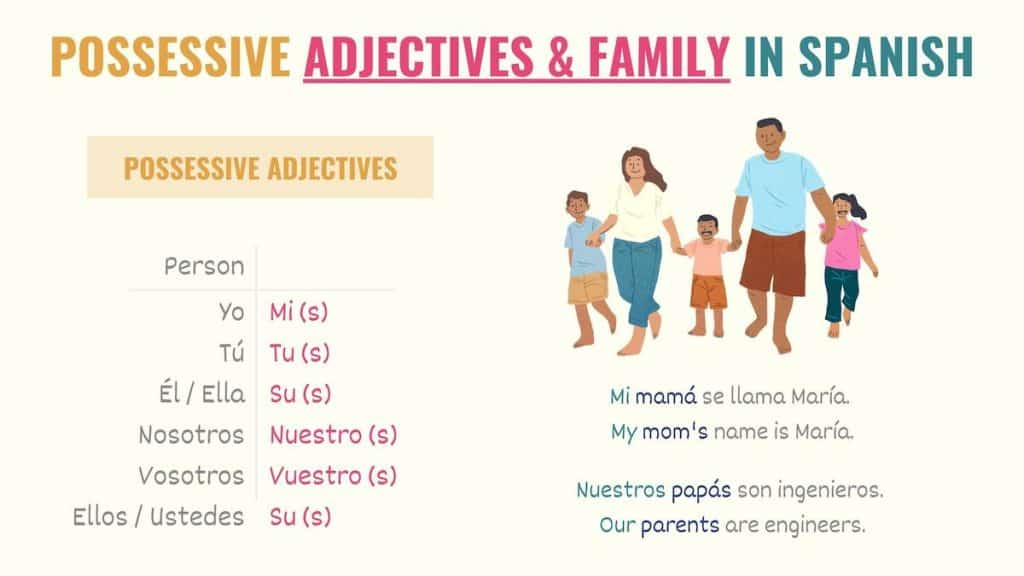 POSSESSIVE ADJECTIVES & FAMILY IN SPANISH

POSSESSIVE ADJECTIVES

| Person | |
|---|---|
| Yo | Mi (s) |
| Tú | Tu (s) |
| Él / Ella | Su (s) |
| Nosotros | Nuestro (s) |
| Vosotros | Vuestro (s) |
| Ellos / Ustedes | Su (s) |

Mi mamá se llama María.
My mom's name is María.

Nuestros papás son ingenieros.
Our parents are engineers.